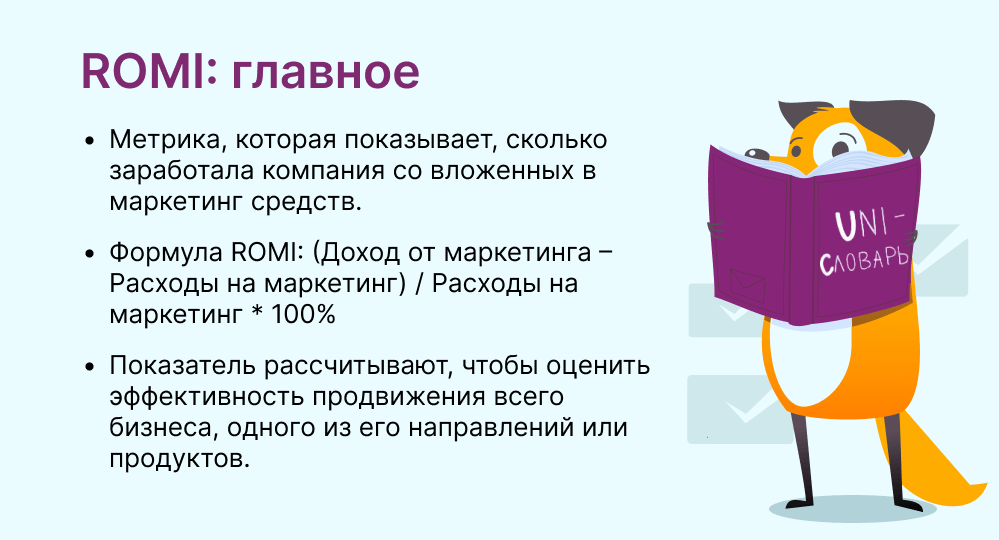 ROMI: главное

• Метрика, которая показывает, сколько заработала компания со вложенных в маркетинг средств.

• Формула ROMI: (Доход от маркетинга – Расходы на маркетинг) / Расходы на маркетинг * 100%

• Показатель рассчитывают, чтобы оценить эффективность продвижения всего бизнеса, одного из его направлений или продуктов.

UNI-СЛОВАРЬ